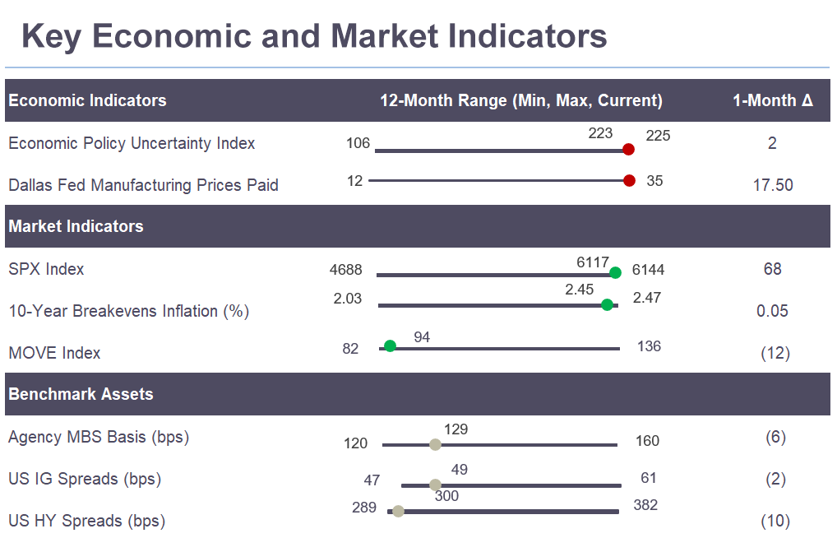 Key Economic and Market Indicators

| Economic Indicators | 12-Month Range (Min, Max, Current) | 1-Month Δ |
|---|---|---|
| Economic Policy Uncertainty Index | 106 223 225 | 2 |
| Dallas Fed Manufacturing Prices Paid | 12 35 | 17.50 |
| **Market Indicators** | | |
| SPX Index | 4688 6117 6144 | 68 |
| 10-Year Breakevens Inflation (%) | 2.03 2.45 2.47 | 0.05 |
| MOVE Index | 82 94 136 | (12) |
| **Benchmark Assets** | | |
| Agency MBS Basis (bps) | 120 129 160 | (6) |
| US IG Spreads (bps) | 47 49 61 | (2) |
| US HY Spreads (bps) | 289 300 382 | (10) |